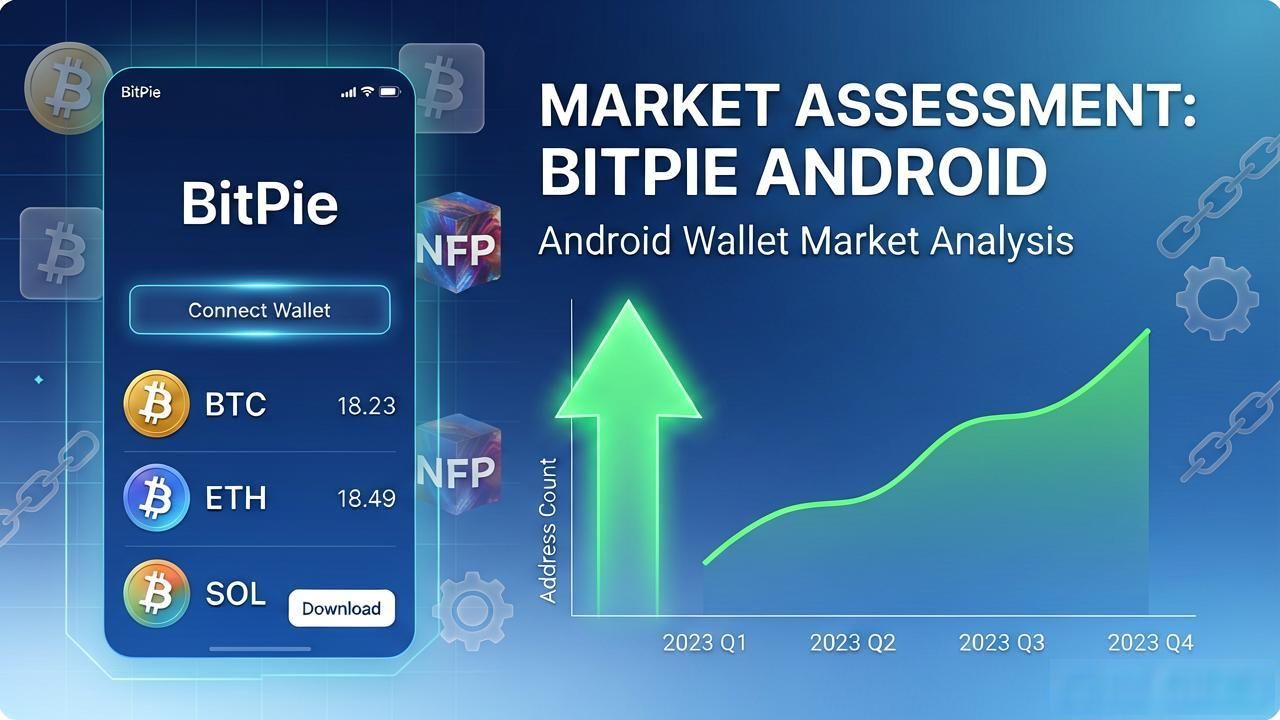 BitPie

BitPie

Connect Wallet

BTC 18.23

ETH 18.49

SOL

Download

NFP

NFP

MARKET ASSESSMENT: BITPIE ANDROID

Android Wallet Market Analysis

Address Count

2023 Q1

2023 Q2

2023 Q3

2023 Q4